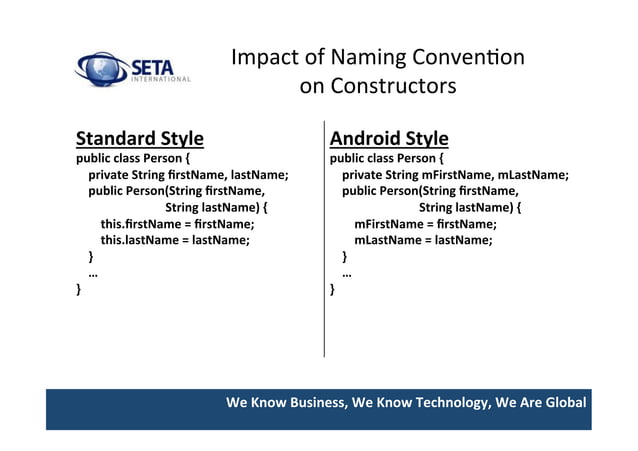 SETA INTERNATIONAL

Impact of Naming Convention on Constructors

Standard Style
public class Person {
private String firstName, lastName;
public Person(String firstName,
String lastName) {
this.firstName = firstName;
this.lastName = lastName;
}
...
}

Android Style
public class Person {
private String mFirstName, mLastName;
public Person(String firstName,
String lastName) {
mFirstName = firstName;
mLastName = lastName;
}
...
}

We Know Business, We Know Technology, We Are Global